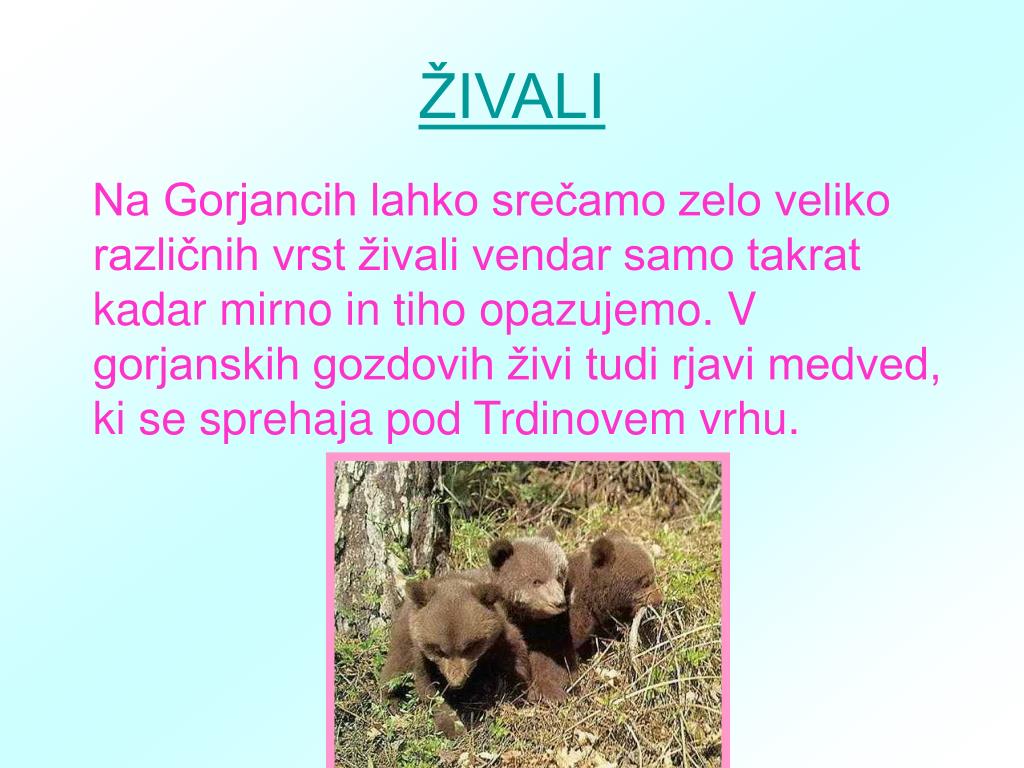 ŽIVALI

Na Gorjancih lahko srečamo zelo veliko različnih vrst živali vendar samo takrat kadar mirno in tiho opazujemo. V gorjanskih gozdovih živi tudi rjavi medved, ki se sprehaja pod Trdinovem vrhu.